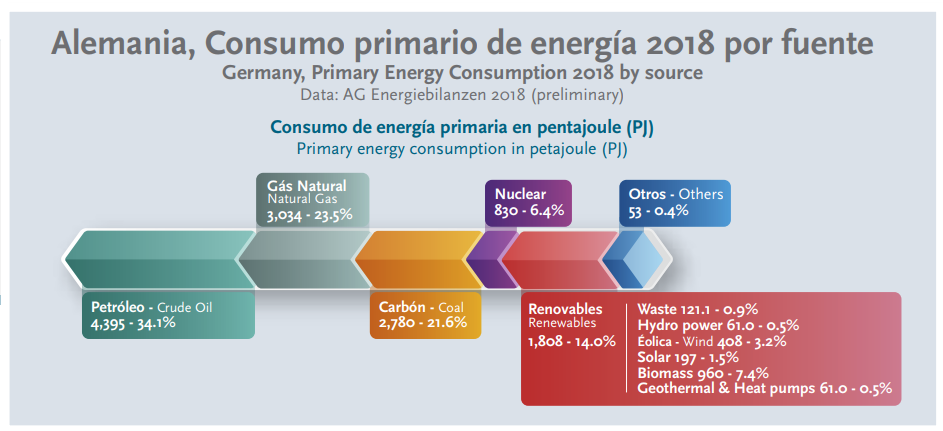 Alemania, Consumo primario de energía 2018 por fuente
Germany, Primary Energy Consumption 2018 by source
Data: AG Energiebilanzen 2018 (preliminary)

Consumo de energía primaria en pentajoule (PJ)
Primary energy consumption in petajoule (PJ)

Gás Natural
Natural Gas
3,034 - 23.5%

Nuclear
830 - 6.4%

Otros - Others
53 - 0.4%

Petróleo - Crude Oil
4,395 - 34.1%

Carbón - Coal
2,780 - 21.6%

Renovables
Renewables
1,808 - 14.0%

Waste 121.1 - 0.9%
Hydro power 61.0 - 0.5%
Éolica - Wind 408 - 3.2%
Solar 197 - 1.5%
Biomass 960 - 7.4%
Geothermal & Heat pumps 61.0 - 0.5%